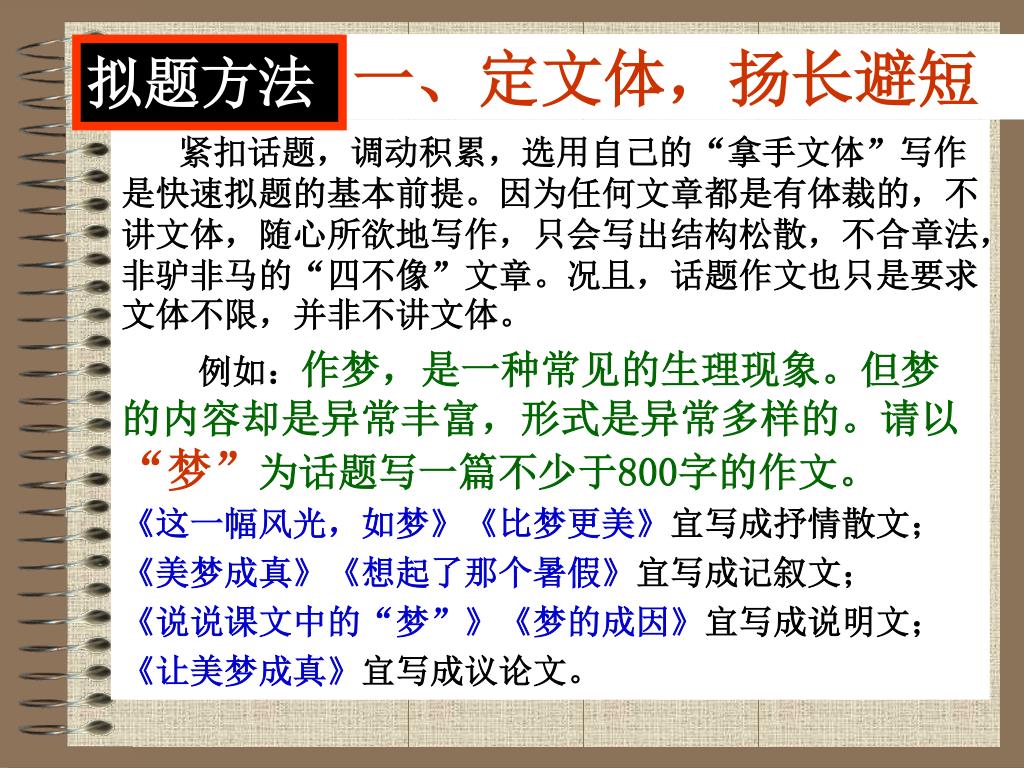 拟题方法 一、定文体，扬长避短

紧扣话题，调动积累，选用自己的“拿手文体”写作是快速拟题的基本前提。因为任何文章都是有体裁的，不讲文体，随心所欲地写作，只会写出结构松散，不合章法，非驴非马的“四不像”文章。况且，话题作文也只是要求文体不限，并非不讲文体。

例如：作梦，是一种常见的生理现象。但梦的内容却是异常丰富，形式是异常多样的。请以“梦”为话题写一篇不少于800字的作文。

《这一幅风光，如梦》《比梦更美》宜写成抒情散文；
《美梦成真》《想起了那个暑假》宜写成记叙文；
《说说课文中的“梦”》《梦的成因》宜写成说明文；
《让美梦成真》宜写成议论文。